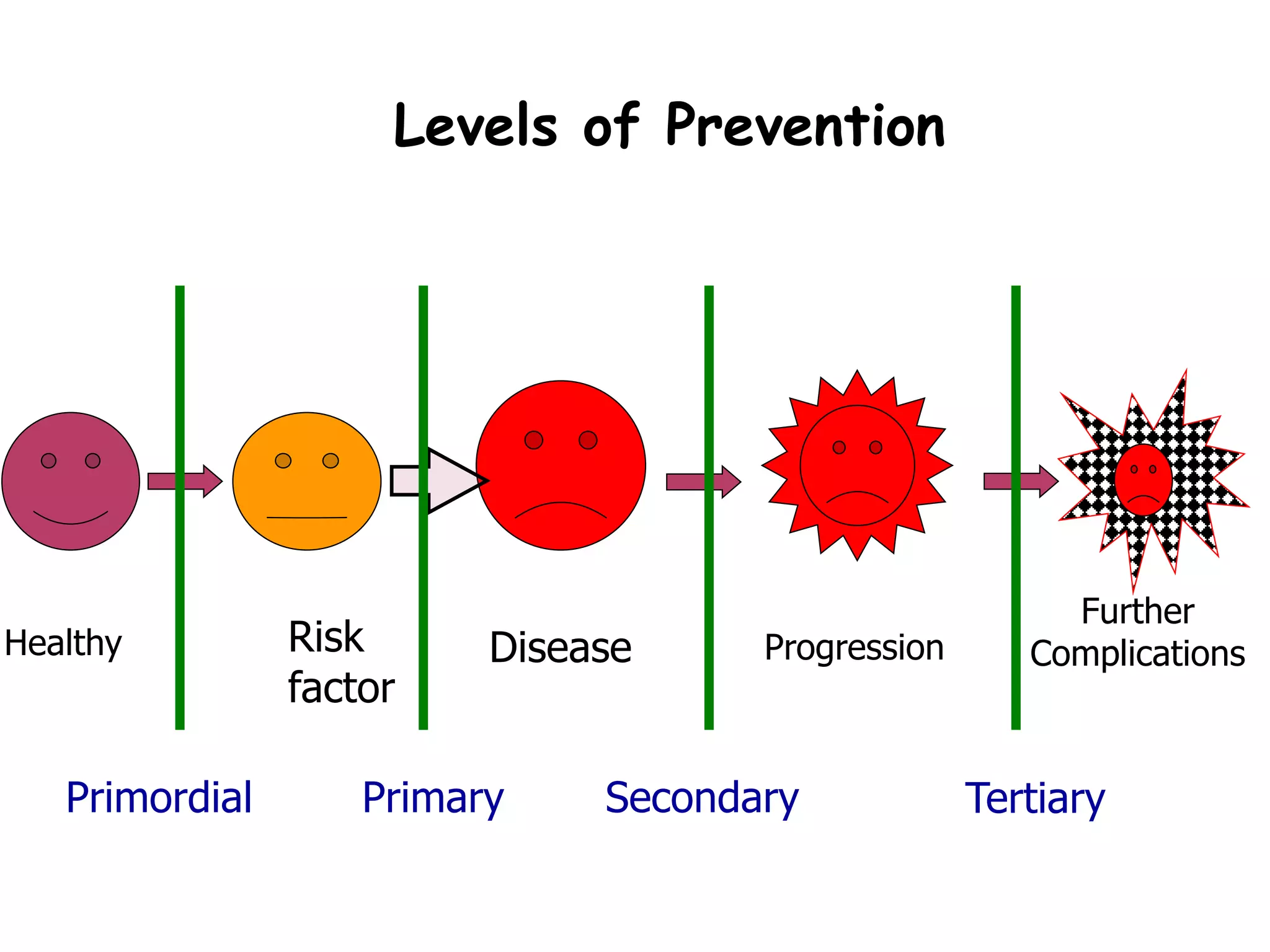 Levels of Prevention

Healthy

Risk factor

Disease

Progression

Further Complications

Primordial

Primary

Secondary

Tertiary